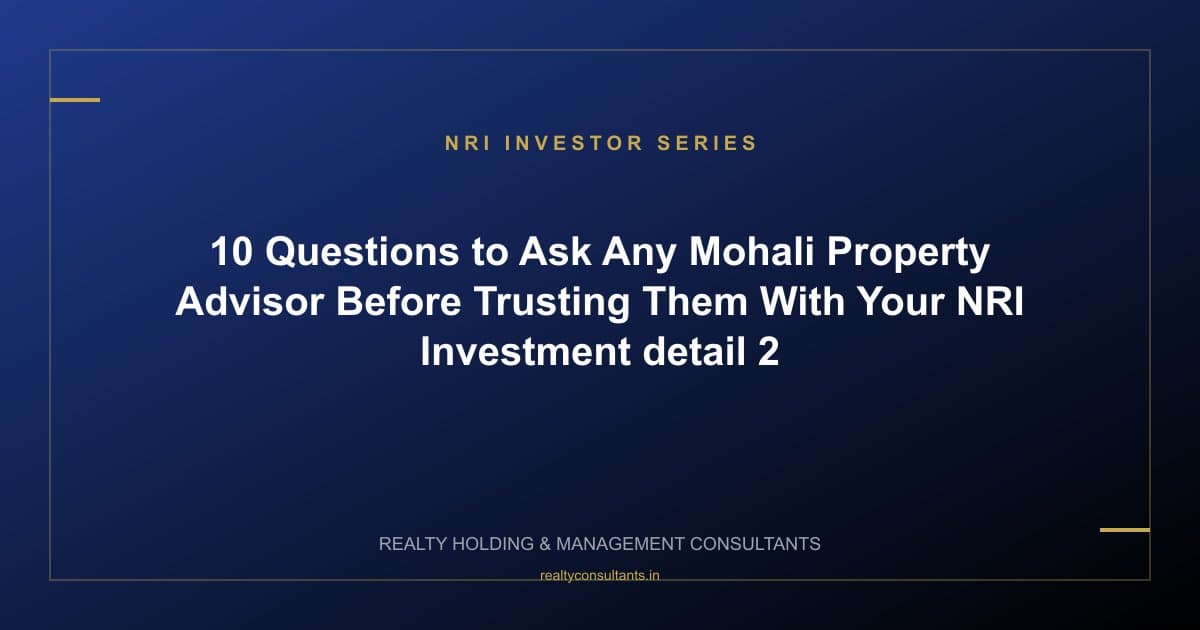 NRI INVESTOR SERIES

10 Questions to Ask Any Mohali Property Advisor Before Trusting Them With Your NRI Investment detail 2

REALTY HOLDING & MANAGEMENT CONSULTANTS

realtyconsultants.in